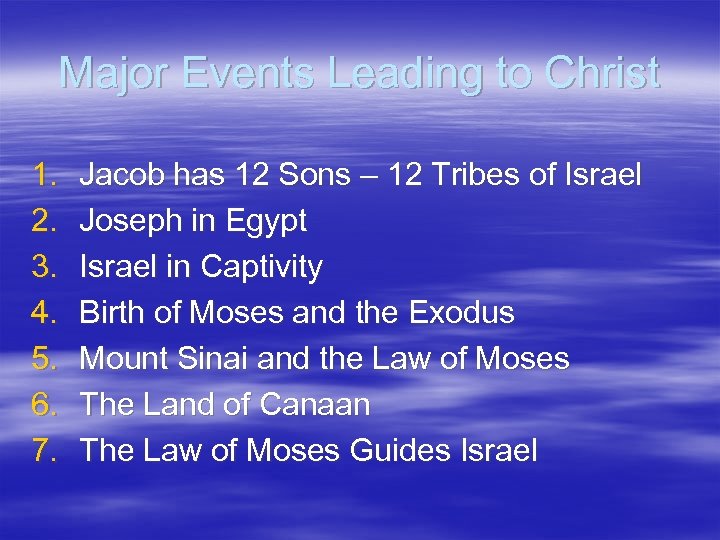 Major Events Leading to Christ

1. Jacob has 12 Sons – 12 Tribes of Israel
2. Joseph in Egypt
3. Israel in Captivity
4. Birth of Moses and the Exodus
5. Mount Sinai and the Law of Moses
6. The Land of Canaan
7. The Law of Moses Guides Israel